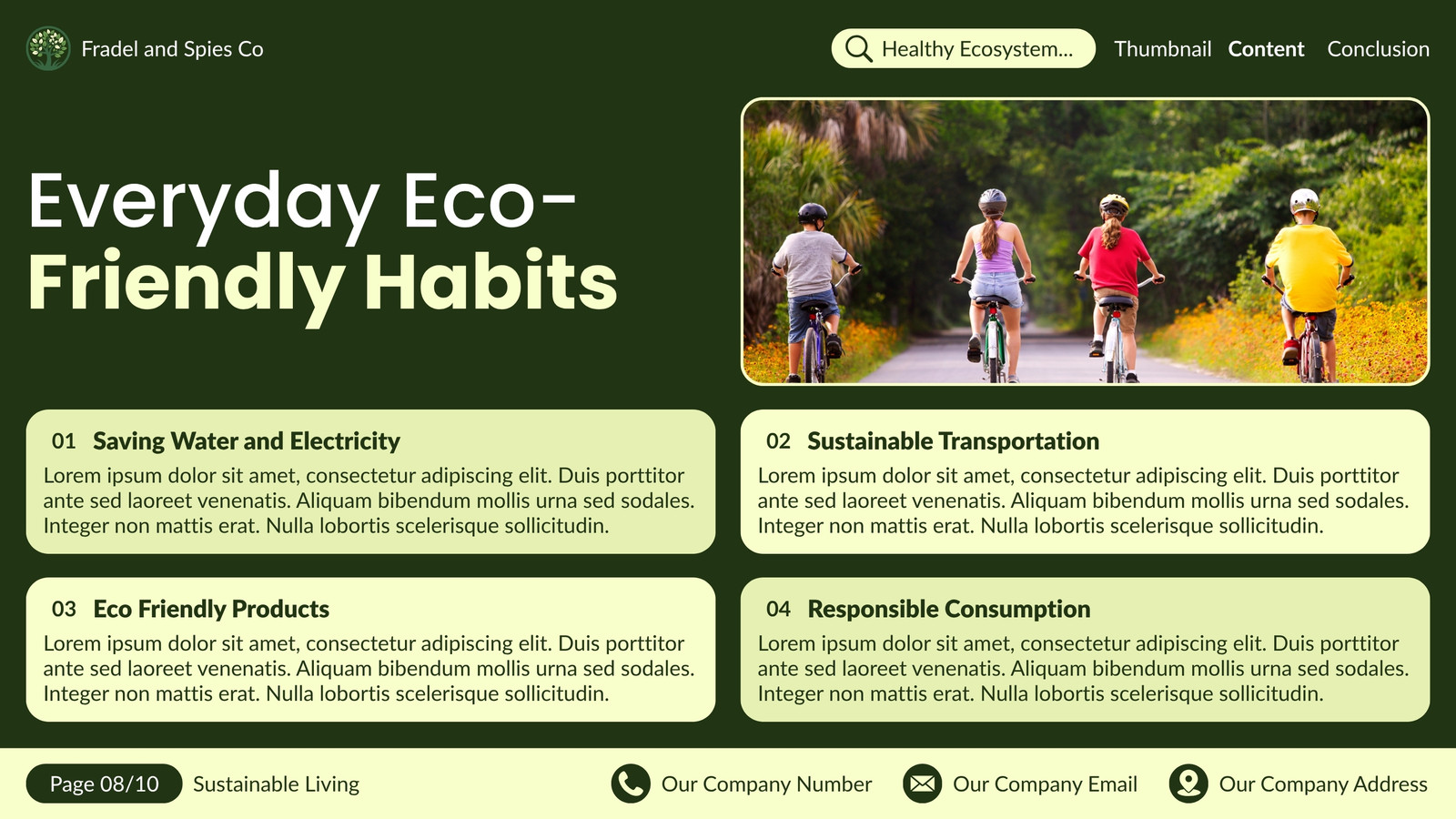 Fradel and Spies Co

Healthy Ecosystem... Thumbnail Content Conclusion

Everyday Eco-Friendly Habits

01 Saving Water and Electricity
Lorem ipsum dolor sit amet, consectetur adipiscing elit. Duis porttitor ante sed laoreet venenatis. Aliquam bibendum mollis urna sed sodales. Integer non mattis erat. Nulla lobortis scelerisque sollicitudin.

02 Sustainable Transportation
Lorem ipsum dolor sit amet, consectetur adipiscing elit. Duis porttitor ante sed laoreet venenatis. Aliquam bibendum mollis urna sed sodales. Integer non mattis erat. Nulla lobortis scelerisque sollicitudin.

03 Eco Friendly Products
Lorem ipsum dolor sit amet, consectetur adipiscing elit. Duis porttitor ante sed laoreet venenatis. Aliquam bibendum mollis urna sed sodales. Integer non mattis erat. Nulla lobortis scelerisque sollicitudin.

04 Responsible Consumption
Lorem ipsum dolor sit amet, consectetur adipiscing elit. Duis porttitor ante sed laoreet venenatis. Aliquam bibendum mollis urna sed sodales. Integer non mattis erat. Nulla lobortis scelerisque sollicitudin.

Page 08/10 Sustainable Living

Our Company Number Our Company Email Our Company Address